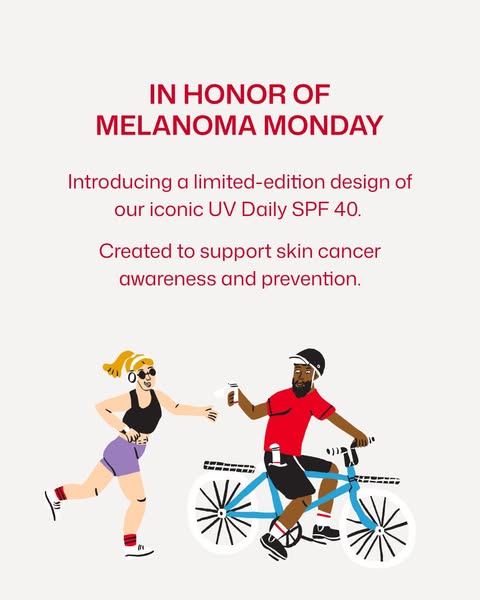 IN HONOR OF
MELANOMA MONDAY

Introducing a limited-edition design of our iconic UV Daily SPF 40.

Created to support skin cancer awareness and prevention.